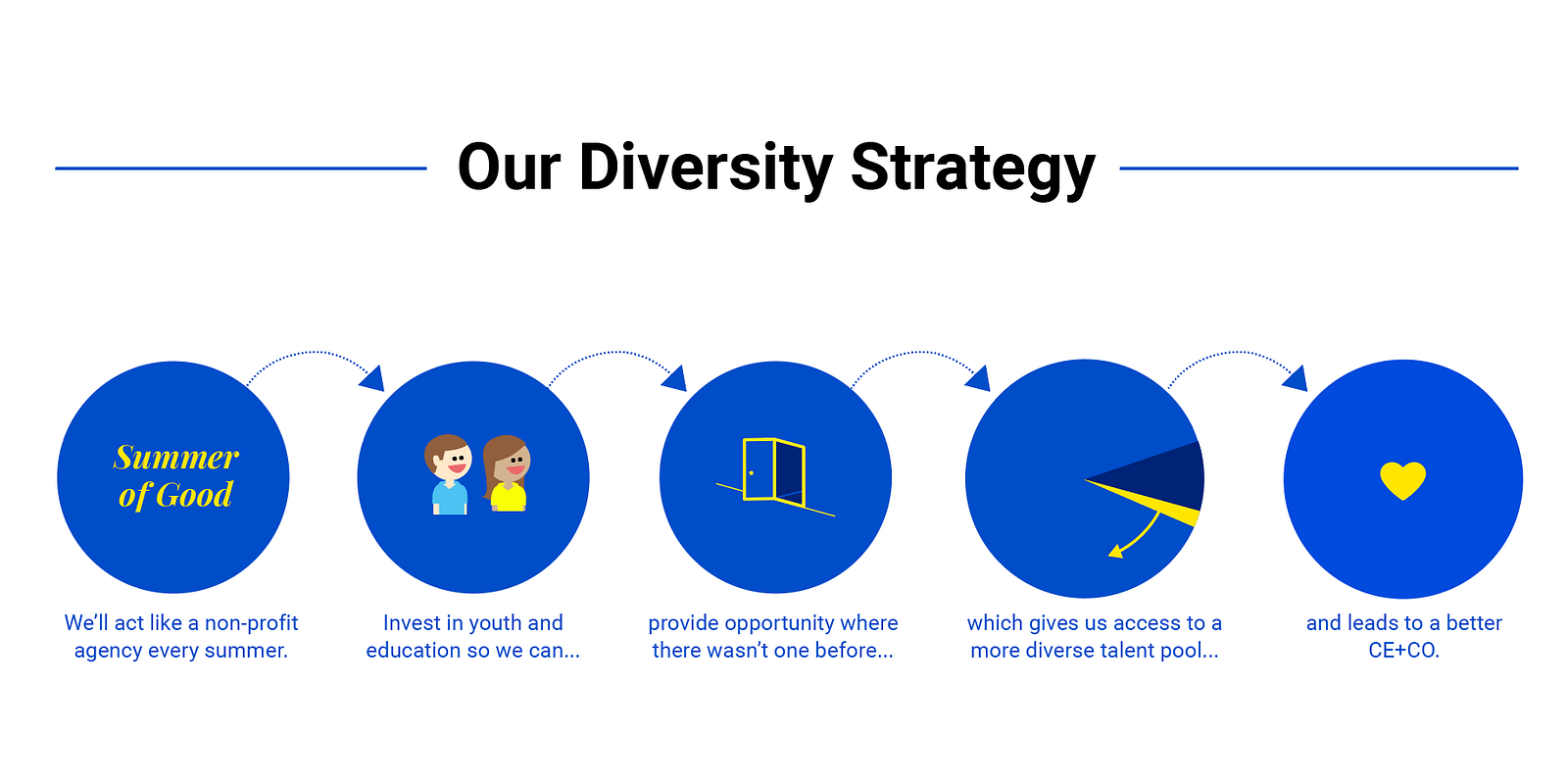 Our Diversity Strategy

Summer of Good

We'll act like a non-profit agency every summer.

Invest in youth and education so we can...

provide opportunity where there wasn't one before...

which gives us access to a more diverse talent pool...

and leads to a better CE+CO.